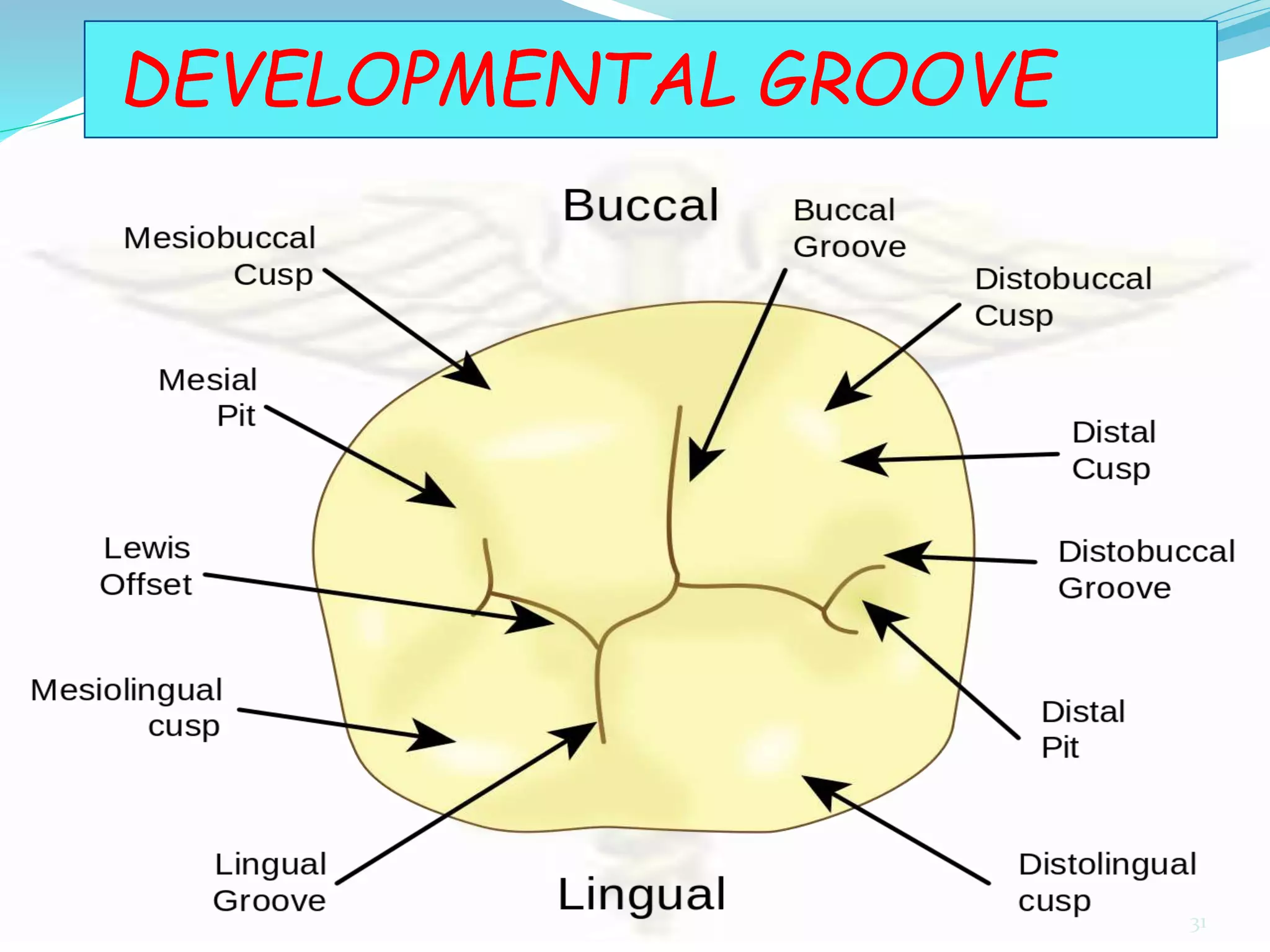 DEVELOPMENTAL GROOVE

Buccal

Mesiobuccal Cusp

Buccal Groove

Distobuccal Cusp

Mesial Pit

Distal Cusp

Lewis Offset

Distobuccal Groove

Mesiolingual cusp

Distal Pit

Lingual Groove

Lingual

Distolingual cusp

31